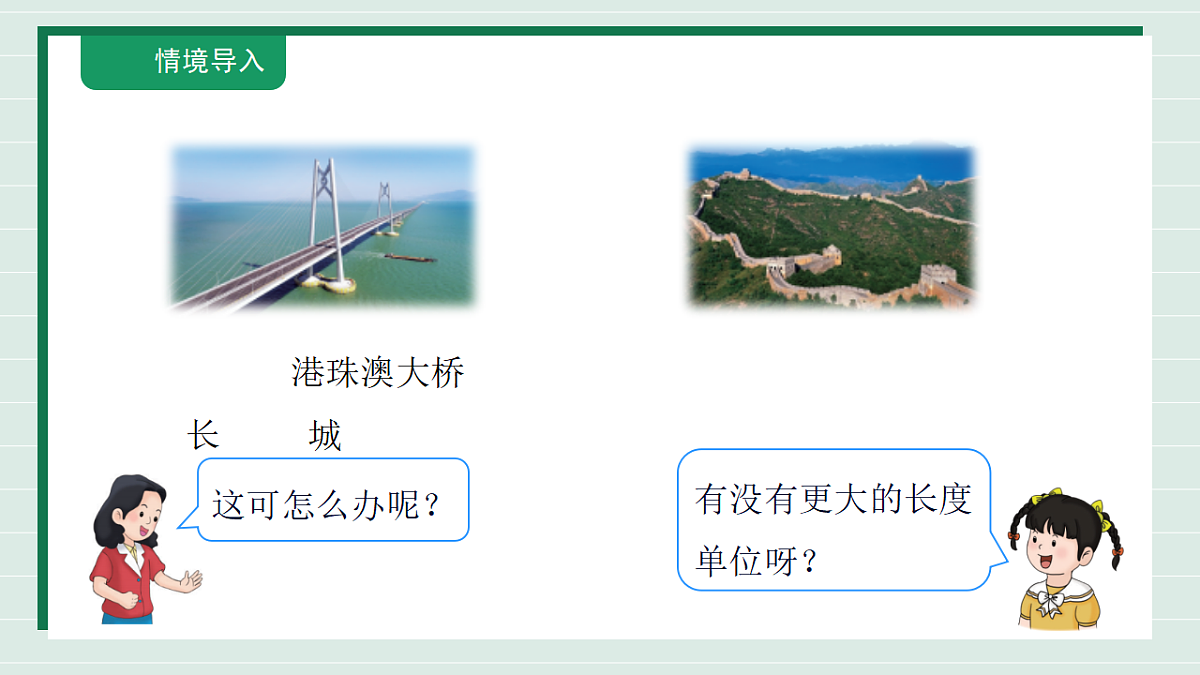 情境导入

港珠澳大桥

长　　城

这可怎么办呢？

有没有更大的长度单位呀？